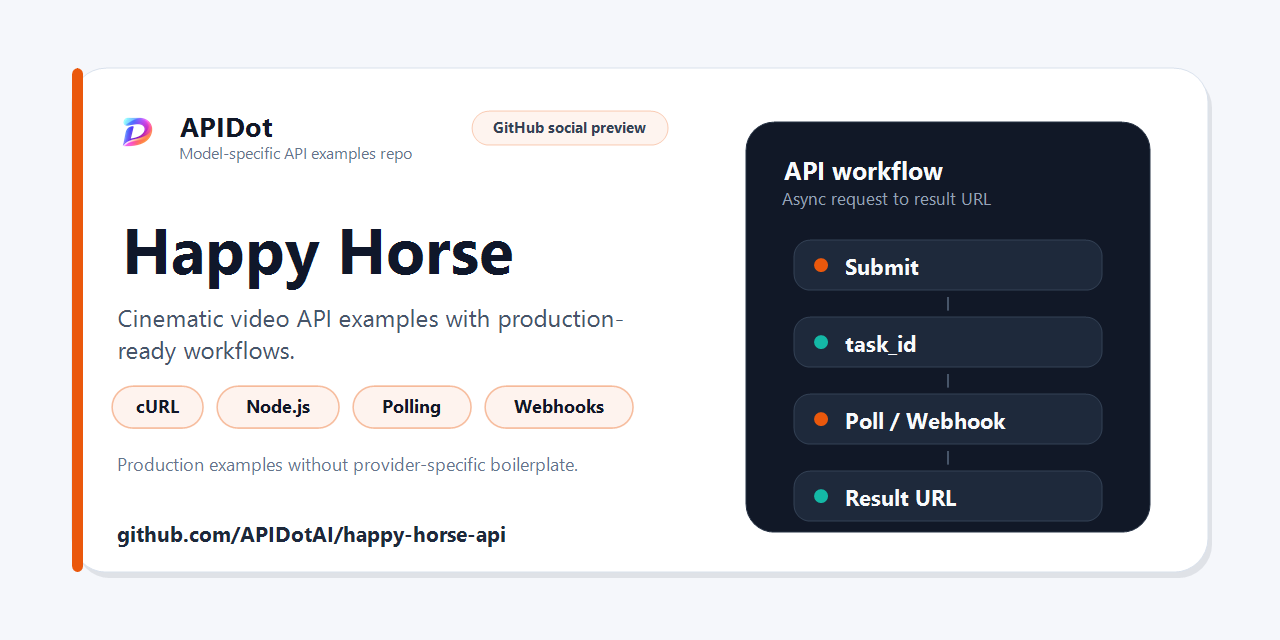 APIDot
Model-specific API examples repo

GitHub social preview

Happy Horse

Cinematic video API examples with production-ready workflows.

cURL Node.js Polling Webhooks

Production examples without provider-specific boilerplate.

github.com/APIDotAI/happy-horse-api

API workflow
Async request to result URL

Submit

task_id

Poll / Webhook

Result URL